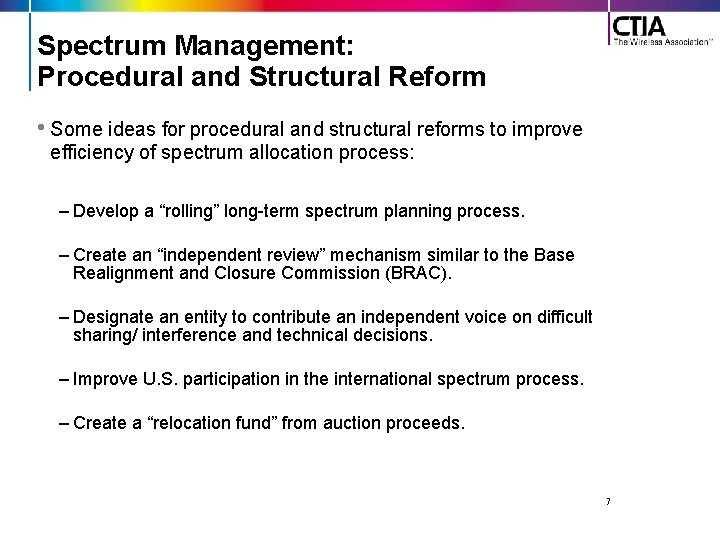 CTIA
The Wireless Association™

Spectrum Management:
Procedural and Structural Reform

• Some ideas for procedural and structural reforms to improve efficiency of spectrum allocation process:

– Develop a “rolling” long-term spectrum planning process.

– Create an “independent review” mechanism similar to the Base Realignment and Closure Commission (BRAC).

– Designate an entity to contribute an independent voice on difficult sharing/ interference and technical decisions.

– Improve U.S. participation in the international spectrum process.

– Create a “relocation fund” from auction proceeds.

7